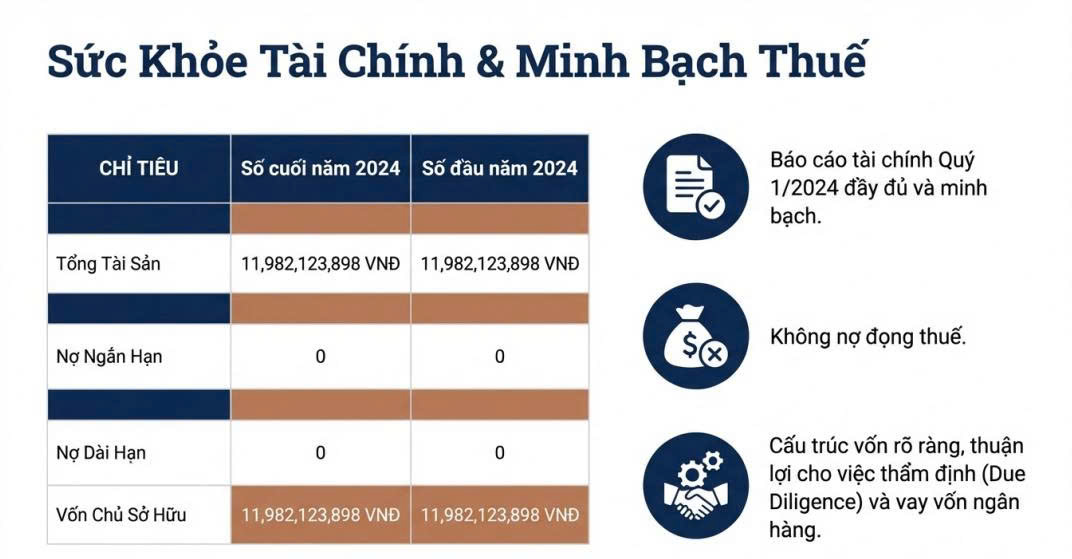 Sức Khỏe Tài Chính & Minh Bạch Thuế

| CHỈ TIÊU | Số cuối năm 2024 | Số đầu năm 2024 |
|---|---|---|
| | | |
| Tổng Tài Sản | 11,982,123,898 VNĐ | 11,982,123,898 VNĐ |
| | | |
| Nợ Ngắn Hạn | 0 | 0 |
| | | |
| Nợ Dài Hạn | 0 | 0 |
| Vốn Chủ Sở Hữu | 11,982,123,898 VNĐ | 11,982,123,898 VNĐ |

Báo cáo tài chính Quý 1/2024 đầy đủ và minh bạch.

Không nợ đọng thuế.

Cấu trúc vốn rõ ràng, thuận lợi cho việc thẩm định (Due Diligence) và vay vốn ngân hàng.